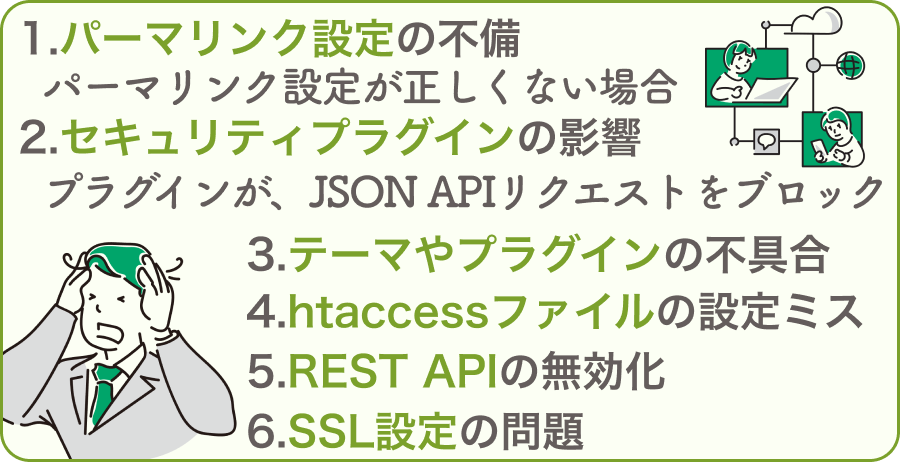 1.パーマリンク設定の不備
パーマリンク設定が正しくない場合
2.セキュリティプラグインの影響
プラグインが、JSON APIリクエストをブロック
3.テーマやプラグインの不具合
4.htaccessファイルの設定ミス
5.REST APIの無効化
6.SSL設定の問題